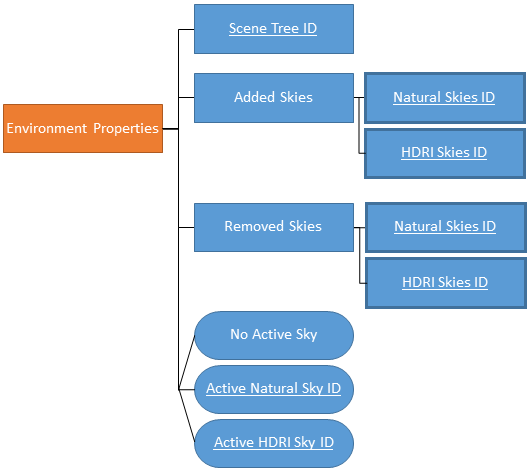 Environment Properties

Scene Tree ID

Added Skies

Natural Skies ID

HDRI Skies ID

Removed Skies

Natural Skies ID

HDRI Skies ID

No Active Sky

Active Natural Sky ID

Active HDRI Sky ID